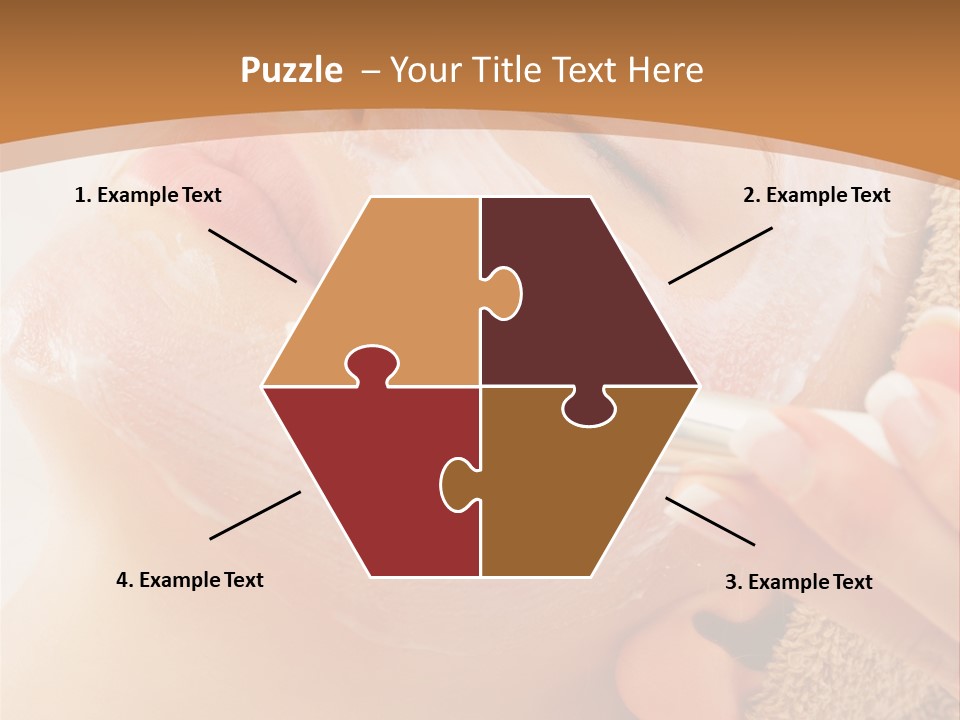 Puzzle – Your Title Text Here

1. Example Text

2. Example Text

4. Example Text

3. Example Text